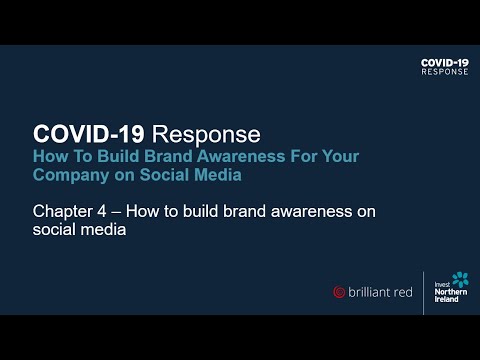 COVID-19
RESPONSE

COVID-19 Response
How To Build Brand Awareness For Your Company on Social Media

Chapter 4 – How to build brand awareness on social media

brilliant red

Invest
Northern
Ireland